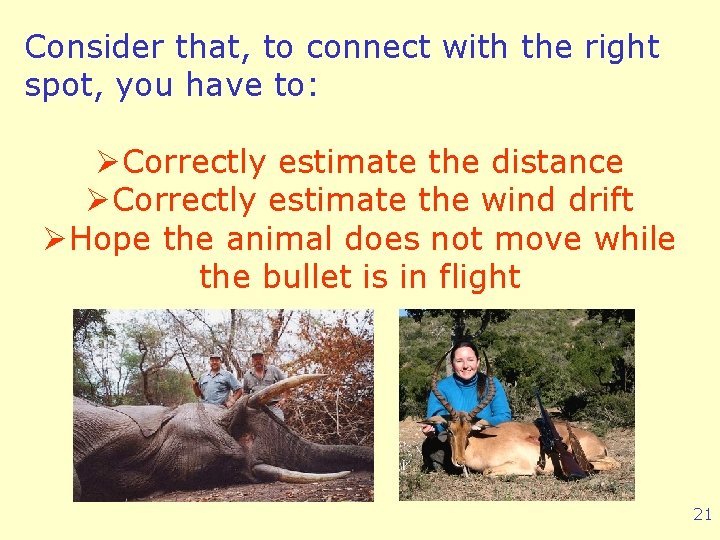 Consider that, to connect with the right spot, you have to:

➢Correctly estimate the distance
➢Correctly estimate the wind drift
➢Hope the animal does not move while the bullet is in flight

21